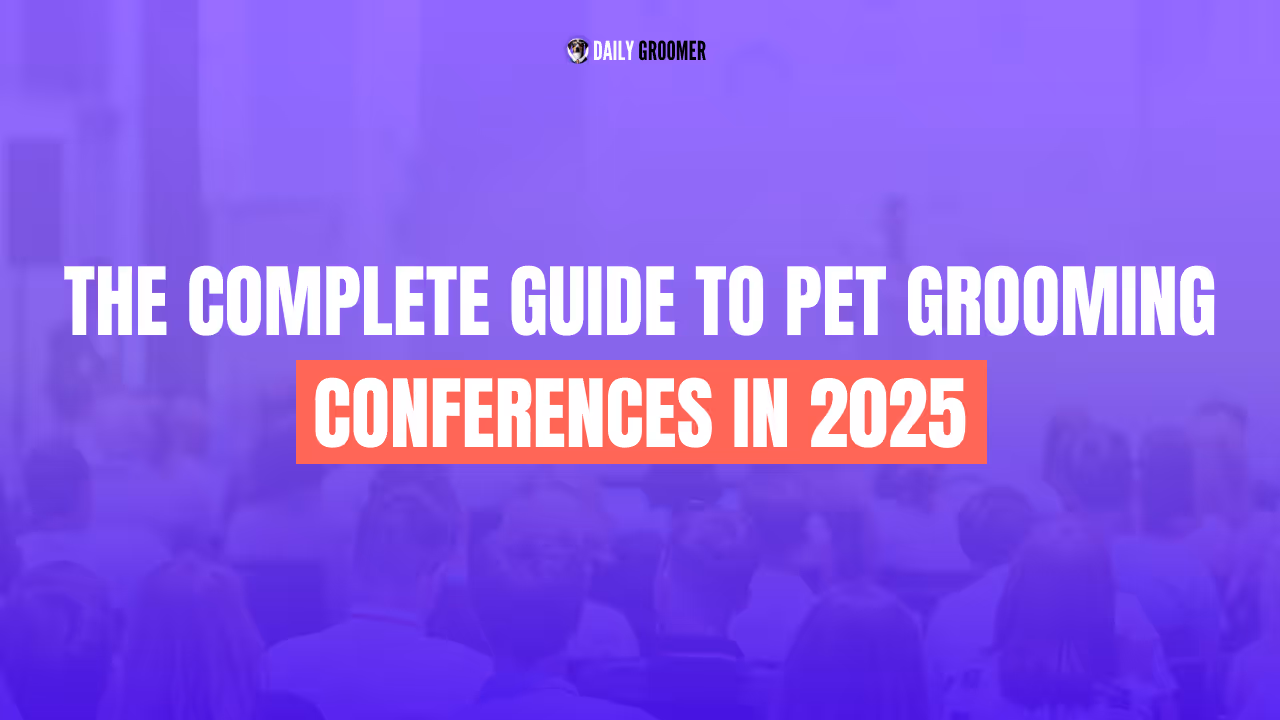 DAILY GROOMER

THE COMPLETE GUIDE TO PET GROOMING CONFERENCES IN 2025